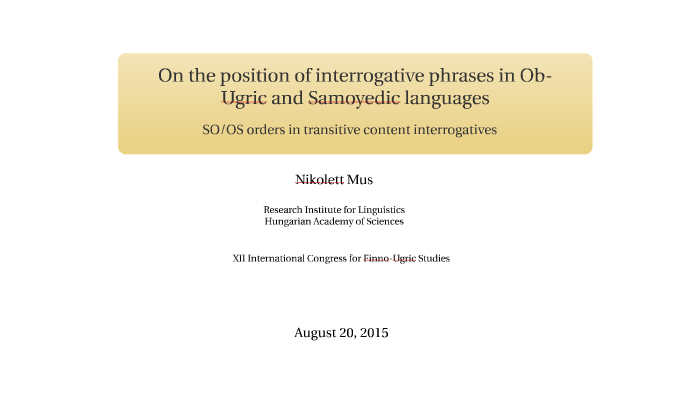 On the position of interrogative phrases in Ob-Ugric and Samoyedic languages

SO/OS orders in transitive content interrogatives

Nikolett Mus

Research Institute for Linguistics
Hungarian Academy of Sciences

XII International Congress for Finno-Ugric Studies

August 20, 2015